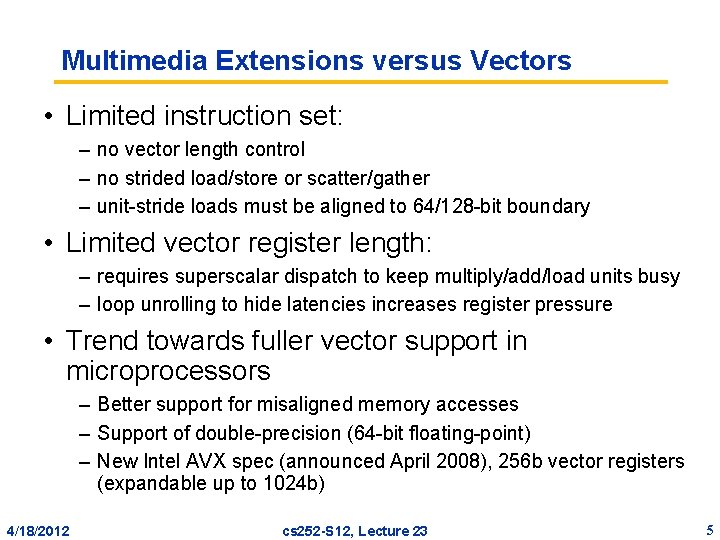 Multimedia Extensions versus Vectors

• Limited instruction set:
– no vector length control
– no strided load/store or scatter/gather
– unit-stride loads must be aligned to 64/128-bit boundary

• Limited vector register length:
– requires superscalar dispatch to keep multiply/add/load units busy
– loop unrolling to hide latencies increases register pressure

• Trend towards fuller vector support in microprocessors
– Better support for misaligned memory accesses
– Support of double-precision (64-bit floating-point)
– New Intel AVX spec (announced April 2008), 256b vector registers (expandable up to 1024b)

4/18/2012 cs252-S12, Lecture 23 5